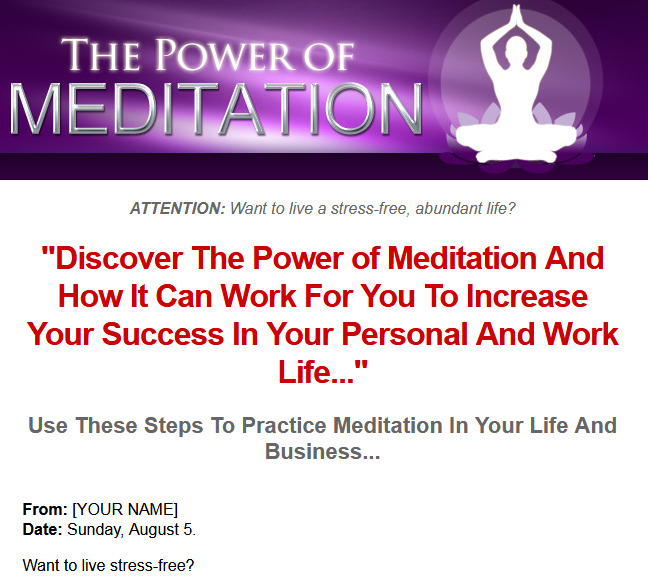 THE POWER OF
MEDITATION

ATTENTION: Want to live a stress-free, abundant life?

"Discover The Power of Meditation And How It Can Work For You To Increase Your Success In Your Personal And Work Life..."

Use These Steps To Practice Meditation In Your Life And Business...

From: [YOUR NAME]
Date: Sunday, August 5.

Want to live stress-free?